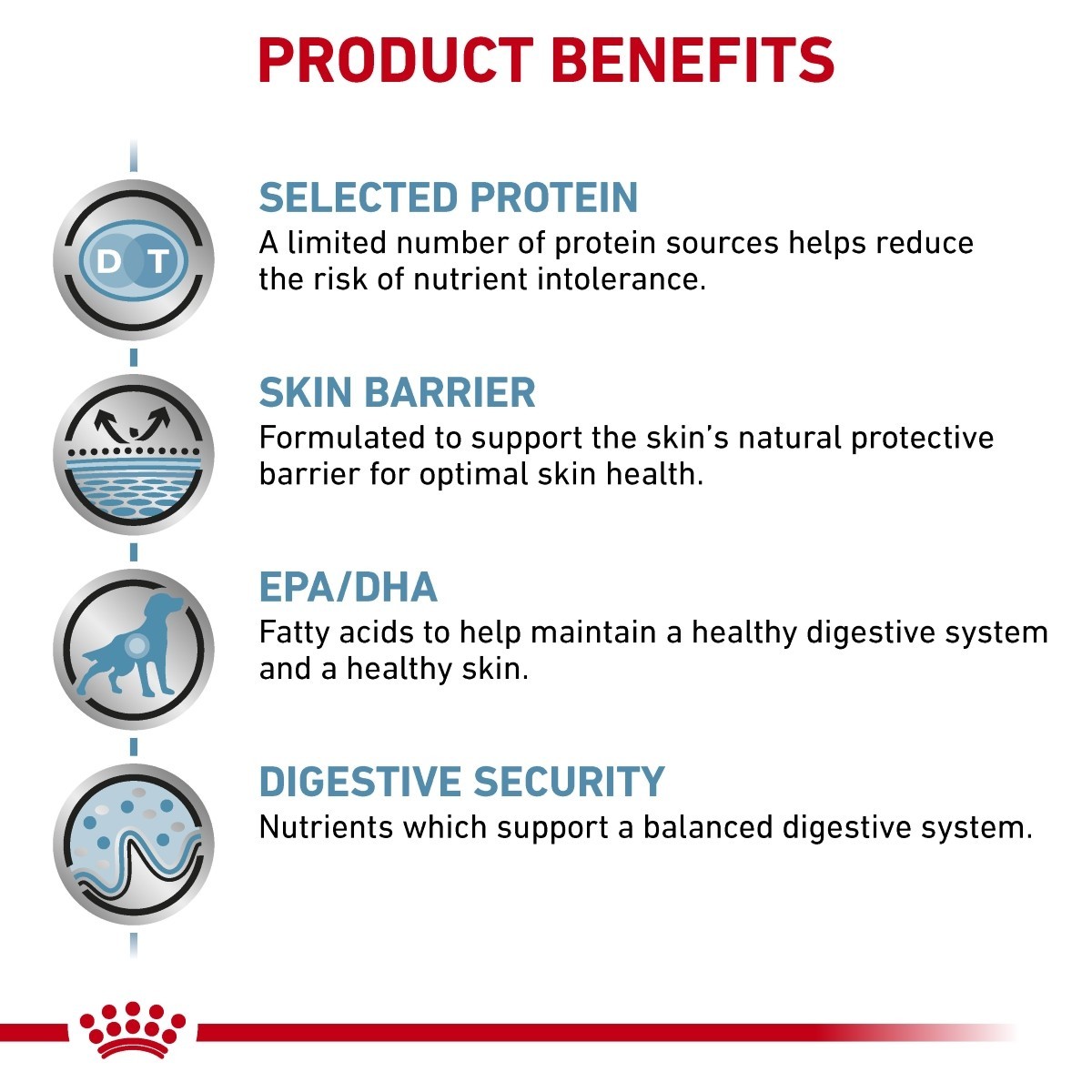 PRODUCT BENEFITS

D T

SELECTED PROTEIN
A limited number of protein sources helps reduce the risk of nutrient intolerance.

SKIN BARRIER
Formulated to support the skin's natural protective barrier for optimal skin health.

EPA/DHA
Fatty acids to help maintain a healthy digestive system and a healthy skin.

DIGESTIVE SECURITY
Nutrients which support a balanced digestive system.